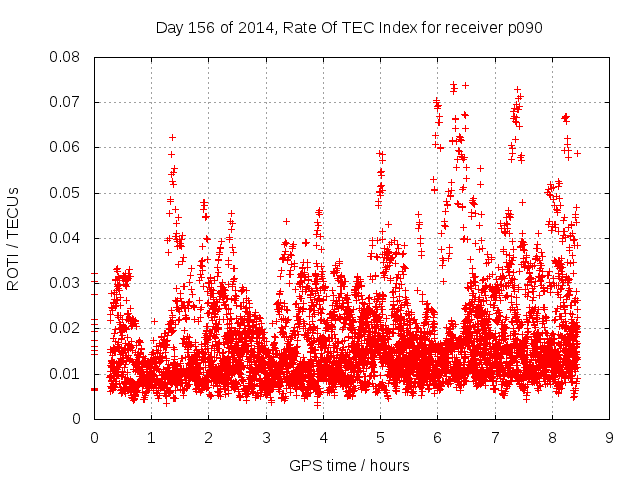 Day 156 of 2014, Rate Of TEC Index for receiver p090

ROTI / TECUs

0.08
0.07
0.06
0.05
0.04
0.03
0.02
0.01
0

0 1 2 3 4 5 6 7 8 9

GPS time / hours